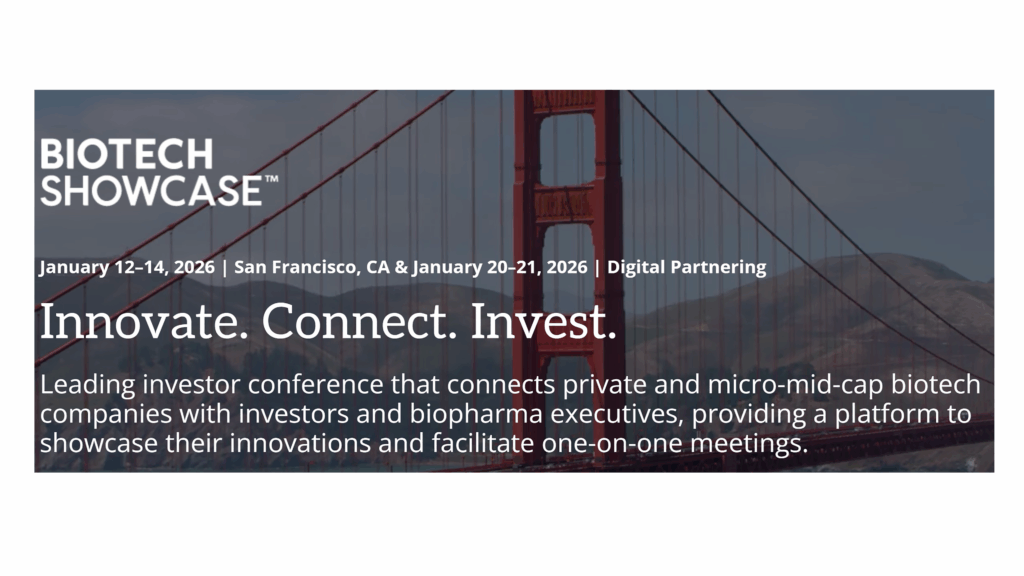 BIOTECH SHOWCASE™

January 12–14, 2026 | San Francisco, CA & January 20–21, 2026 | Digital Partnering

Innovate. Connect. Invest.

Leading investor conference that connects private and micro-mid-cap biotech companies with investors and biopharma executives, providing a platform to showcase their innovations and facilitate one-on-one meetings.